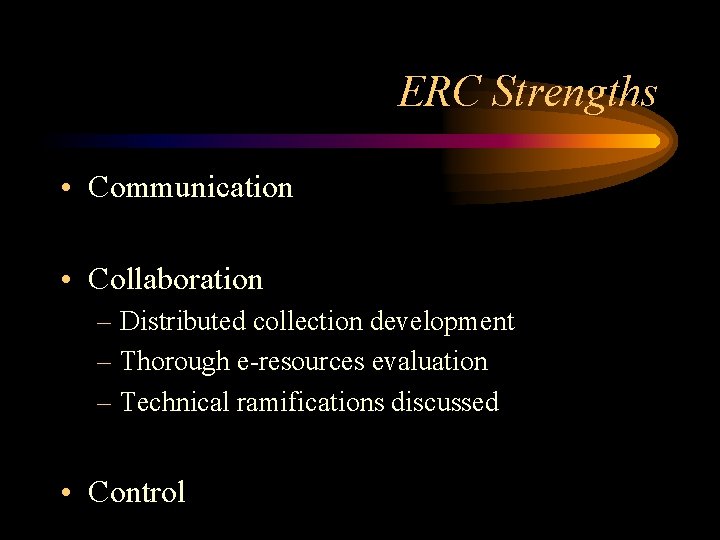 ERC Strengths

• Communication

• Collaboration
– Distributed collection development
– Thorough e-resources evaluation
– Technical ramifications discussed

• Control